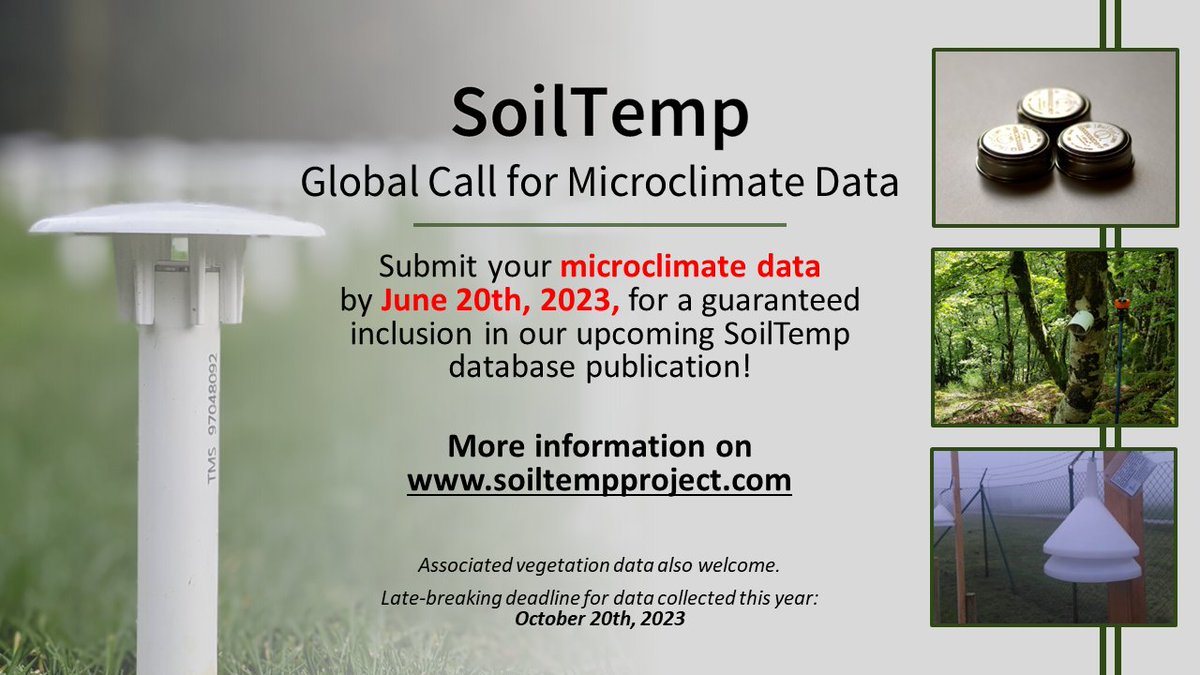 SoilTemp
Global Call for Microclimate Data

Submit your microclimate data by June 20th, 2023, for a guaranteed inclusion in our upcoming SoilTemp database publication!

More information on
www.soiltempproject.com

Associated vegetation data also welcome.

Late-breaking deadline for data collected this year:
October 20th, 2023

TMS 97048092